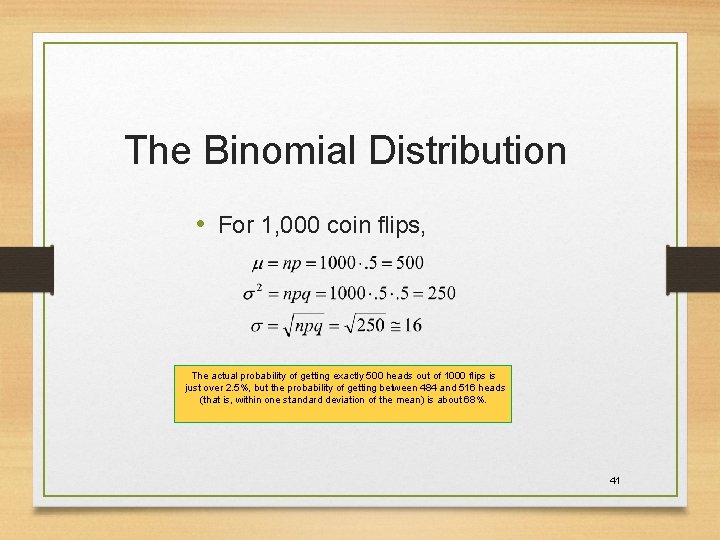 The Binomial Distribution

• For 1,000 coin flips,

$\mu = np = 1000 \cdot .5 = 500$
$\sigma^2 = npq = 1000 \cdot .5 \cdot .5 = 250$
$\sigma = \sqrt{npq} = \sqrt{250} \cong 16$

The actual probability of getting exactly 500 heads out of 1000 flips is just over 2.5%, but the probability of getting between 484 and 516 heads (that is, within one standard deviation of the mean) is about 68%.

41